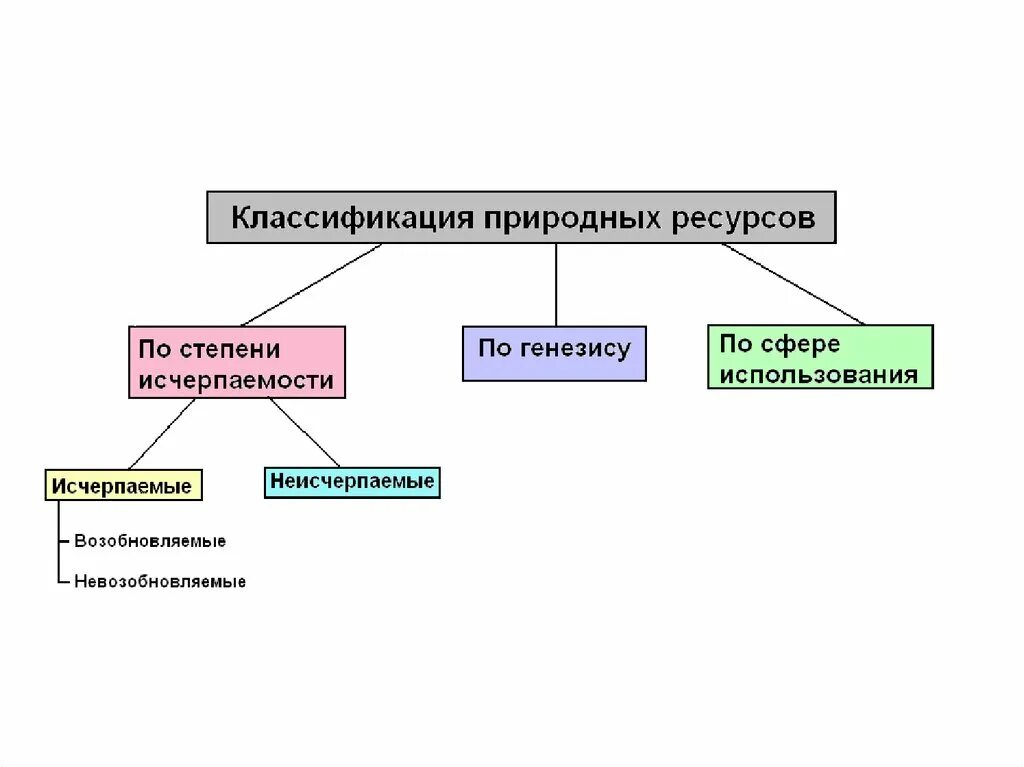 Классификация природных ресурсов

По степени исчерпаемости

По генезису

По сфере использования

Исчерпаемые

Неисчерпаемые

Возобновляемые

Невозобновляемые